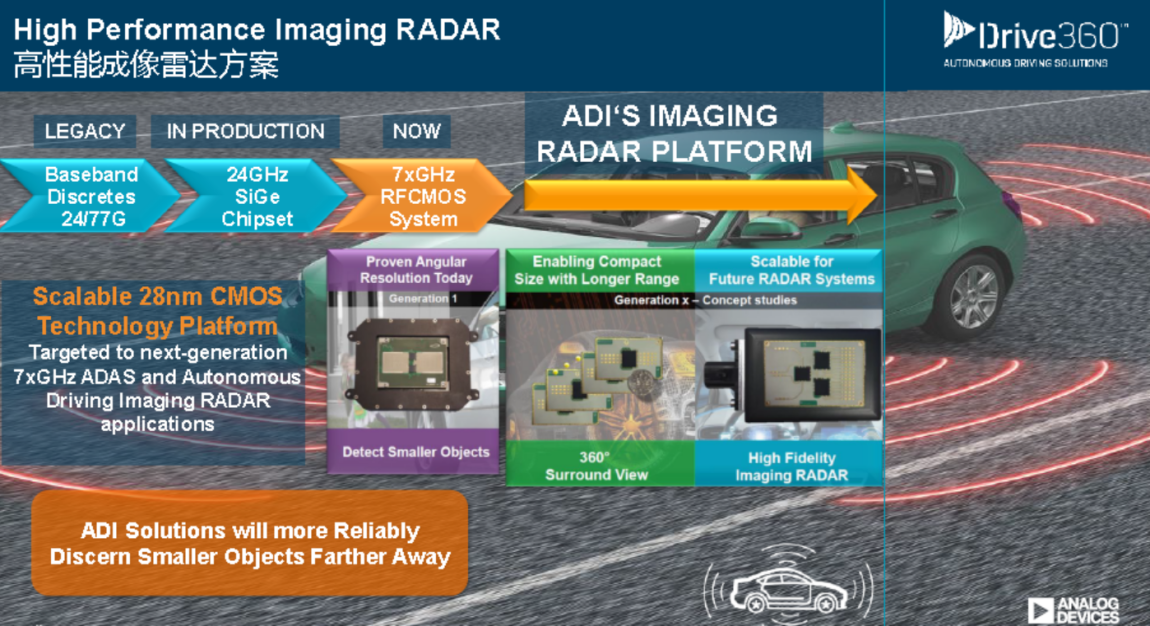 High Performance Imaging RADAR
高性能成像雷达方案

Drive360™
AUTONOMOUS DRIVING SOLUTIONS

LEGACY
IN PRODUCTION
NOW

ADI'S IMAGING RADAR PLATFORM

Baseband Discretes 24/77G
24GHz SiGe Chipset
7xGHz RFCMOS System

Scalable 28nm CMOS Technology Platform
Targeted to next-generation 7xGHz ADAS and Autonomous Driving Imaging RADAR applications

Proven Angular Resolution Today
Generation 1
Detect Smaller Objects

Enabling Compact Size with Longer Range
Scalable for Future RADAR Systems
Generation x – Concept studies
360° Surround View
High Fidelity Imaging RADAR

ADI Solutions will more Reliably Discern Smaller Objects Farther Away

ANALOG DEVICES